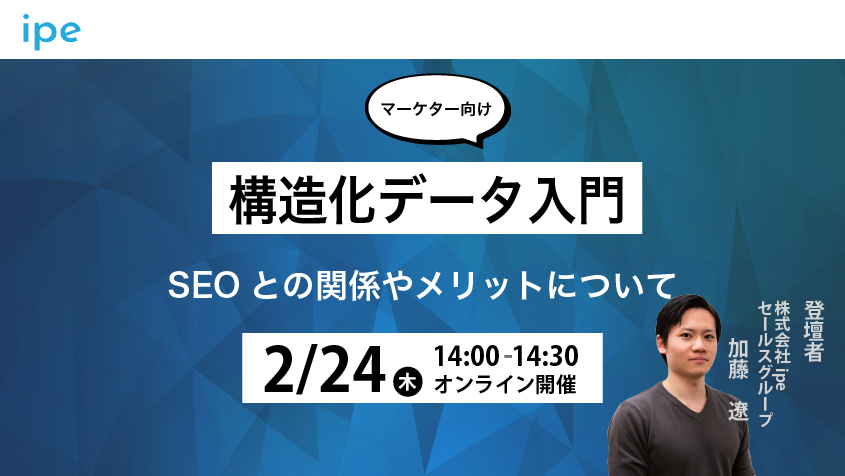 ipe

マーケター向け

構造化データ入門

SEO との関係やメリットについて

2/24 木 14:00-14:30 オンライン開催

登壇者
株式会社 ipe
セールスグループ
加藤 遼